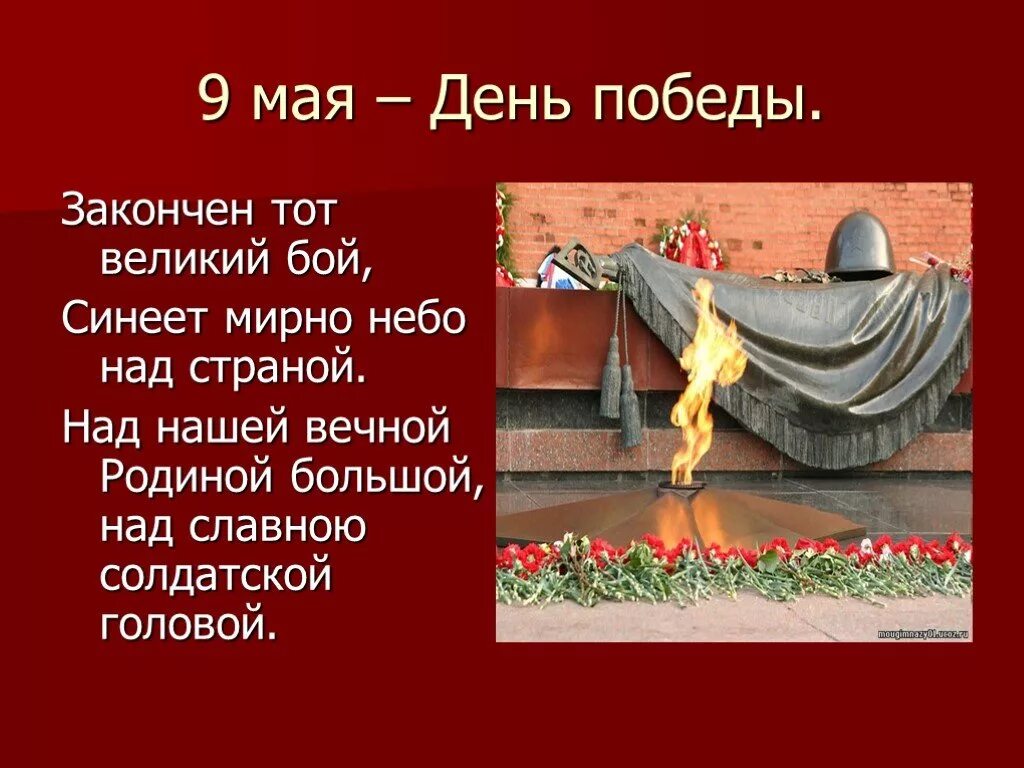 9 мая – День победы.

Закончен тот великий бой,

Синеет мирно небо над страной.

Над нашей вечной Родиной большой, над славною солдатской головой.

mougimnazy01.ucoz.ru